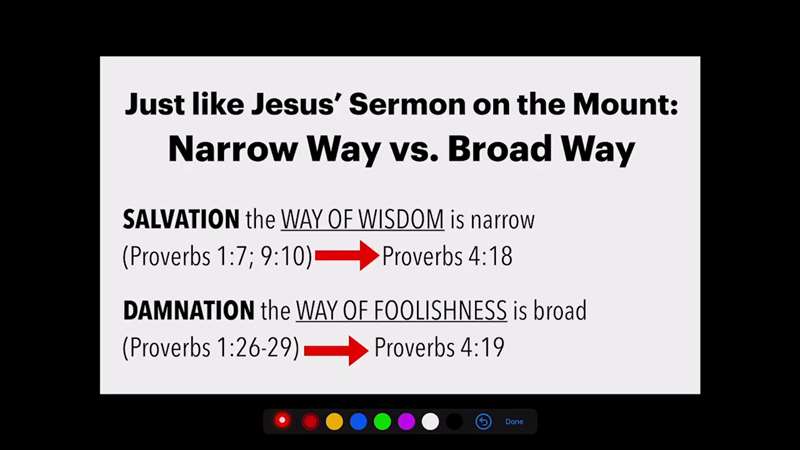 Just like Jesus' Sermon on the Mount:
Narrow Way vs. Broad Way

SALVATION the WAY OF WISDOM is narrow (Proverbs 1:7; 9:10) Proverbs 4:18

DAMNATION the WAY OF FOOLISHNESS is broad (Proverbs 1:26-29) Proverbs 4:19

Done